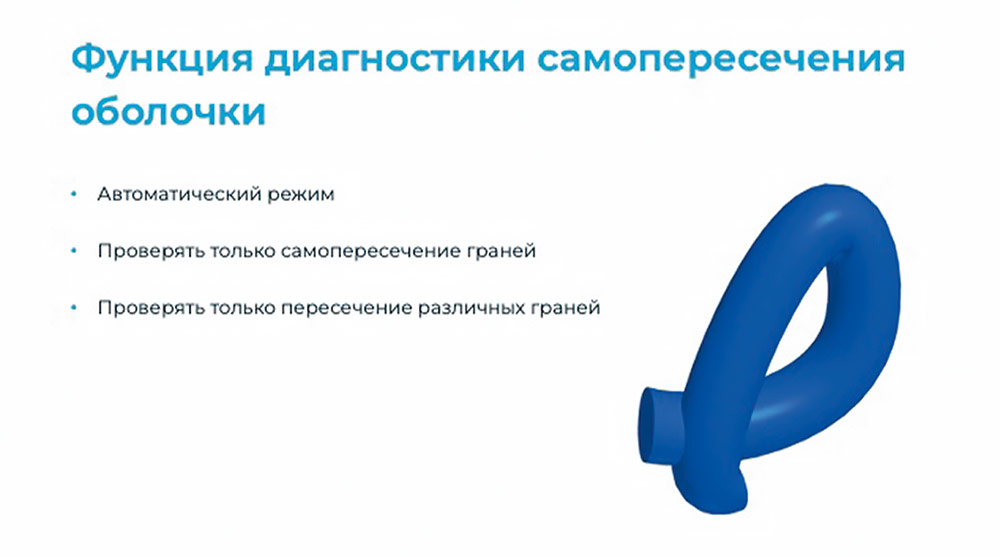 Функция диагностики самопересечения оболочки

• Автоматический режим
• Проверять только самопересечение граней
• Проверять только пересечение различных граней